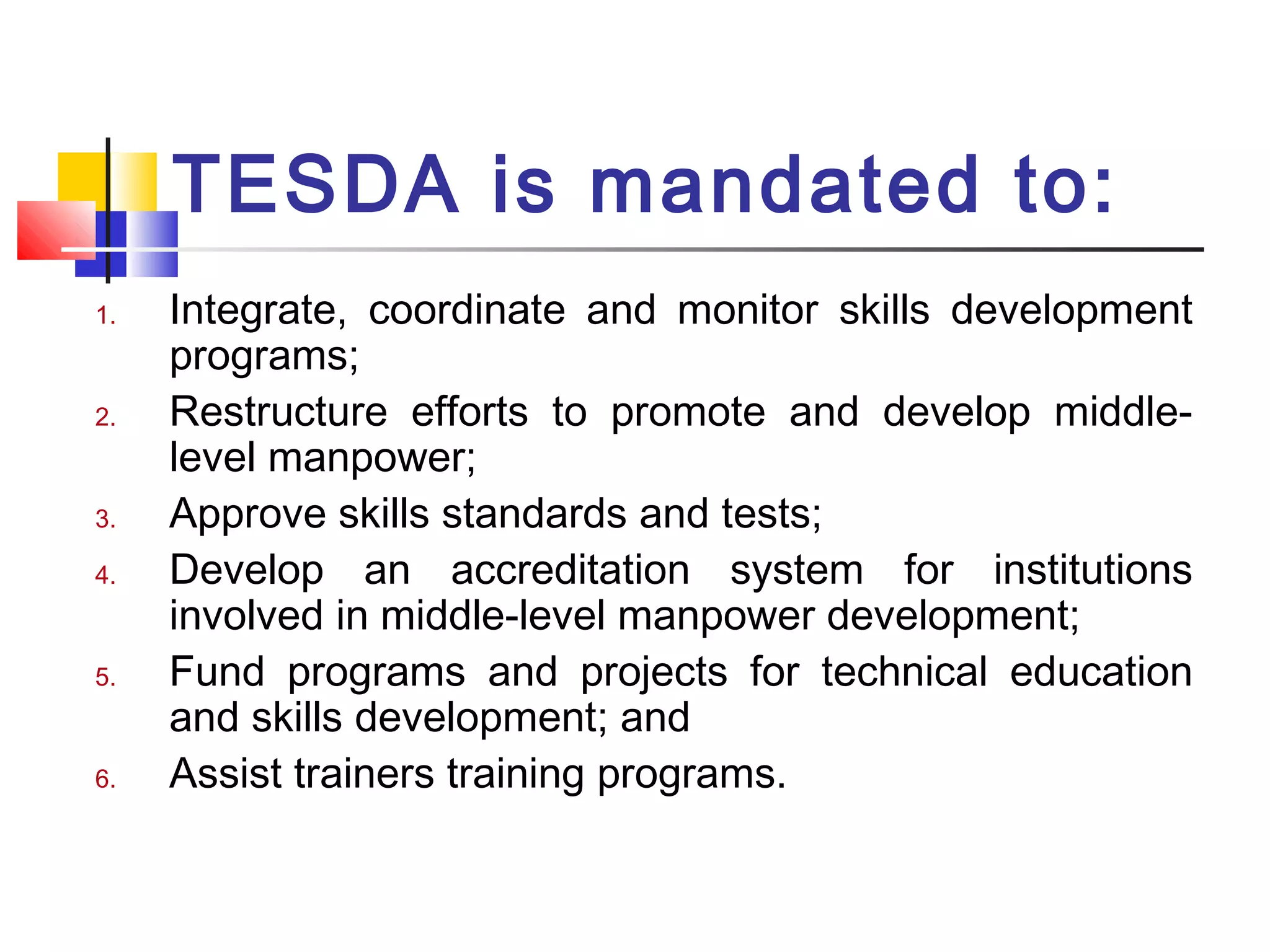 TESDA is mandated to:

1. Integrate, coordinate and monitor skills development programs;
2. Restructure efforts to promote and develop middle-level manpower;
3. Approve skills standards and tests;
4. Develop an accreditation system for institutions involved in middle-level manpower development;
5. Fund programs and projects for technical education and skills development; and
6. Assist trainers training programs.